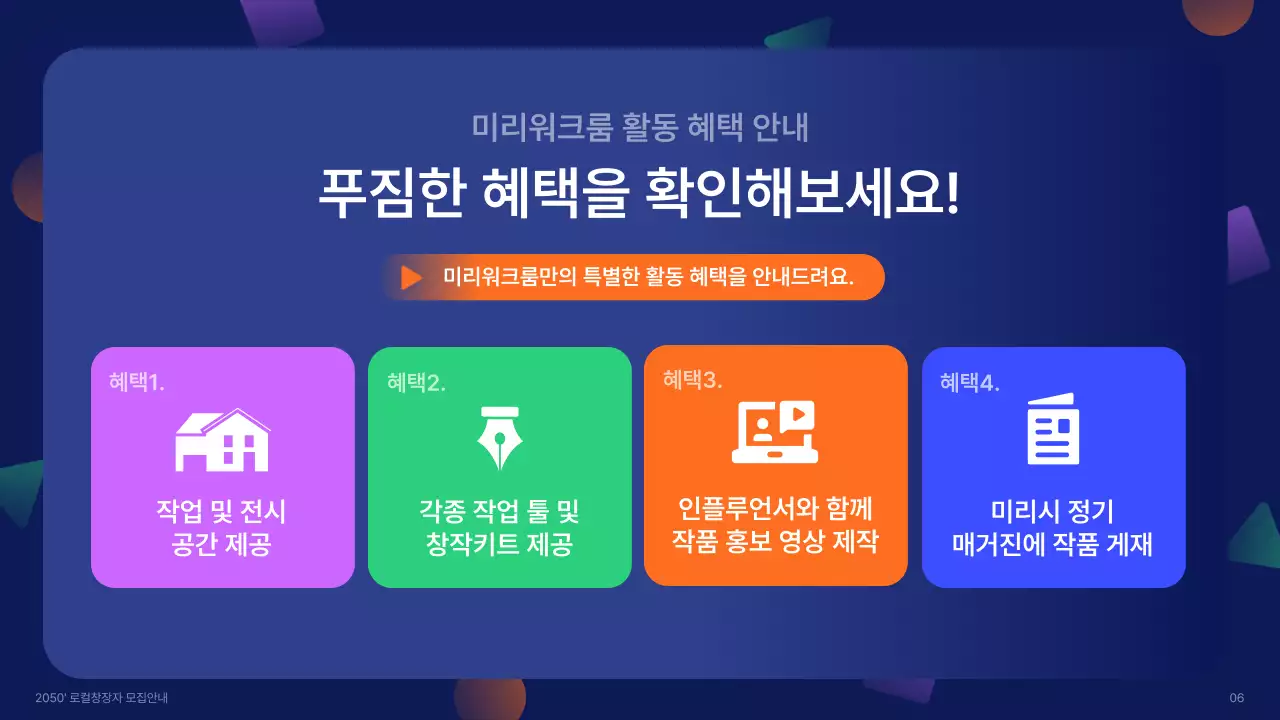 미리워크룸 활동 혜택 안내

푸짐한 혜택을 확인해보세요!

미리워크룸만의 특별한 활동 혜택을 안내드려요.

혜택1.

작업 및 전시 공간 제공

혜택2.

각종 작업 툴 및 창작키트 제공

혜택3.

인플루언서와 함께 작품 홍보 영상 제작

혜택4.

미리시 정기 매거진에 작품 게재

2050' 로컬창장자 모집안내

06